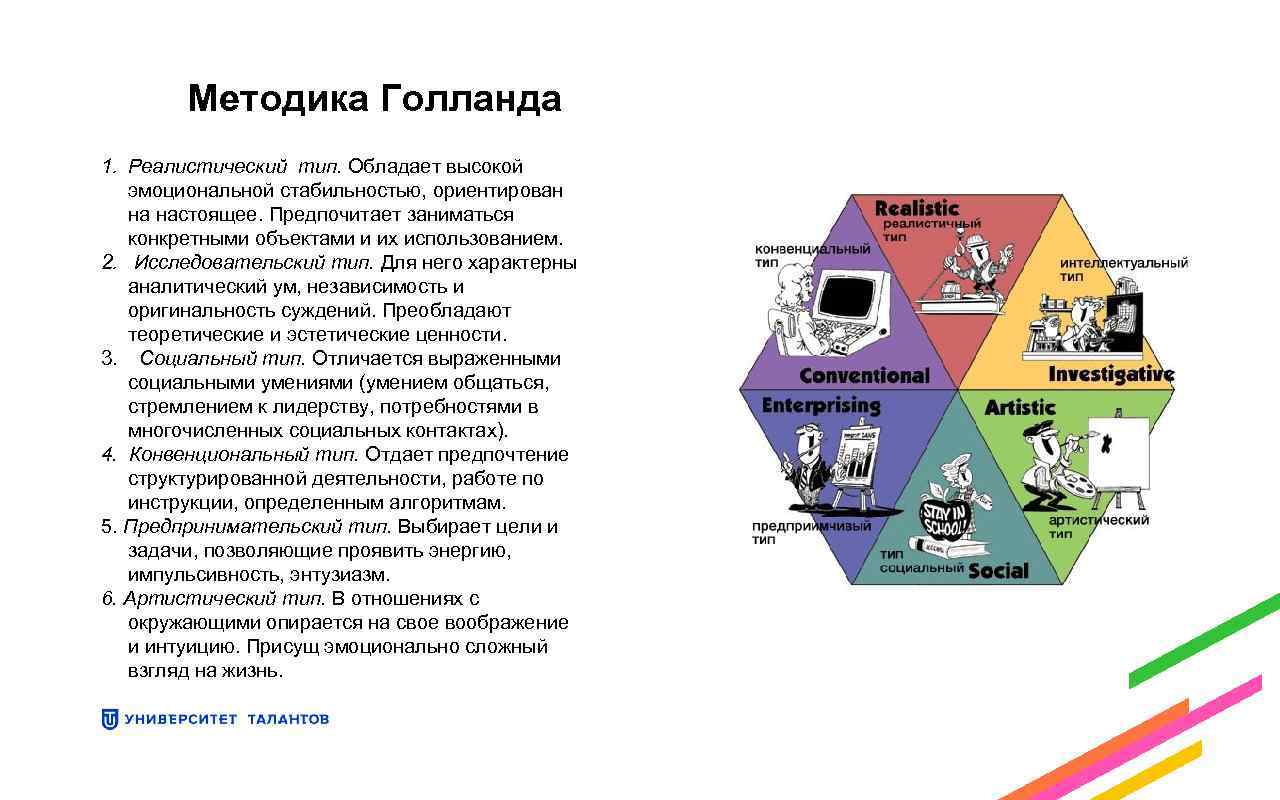 Методика Голланда

1. Реалистический тип. Обладает высокой эмоциональной стабильностью, ориентирован на настоящее. Предпочитает заниматься конкретными объектами и их использованием.
2. Исследовательский тип. Для него характерны аналитический ум, независимость и оригинальность суждений. Преобладают теоретические и эстетические ценности.
3. Социальный тип. Отличается выраженными социальными умениями (умением общаться, стремлением к лидерству, потребностями в многочисленных социальных контактах).
4. Конвенциональный тип. Отдает предпочтение структурированной деятельности, работе по инструкции, определенным алгоритмам.
5. Предпринимательский тип. Выбирает цели и задачи, позволяющие проявить энергию, импульсивность, энтузиазм.
6. Артистический тип. В отношениях с окружающими опирается на свое воображение и интуицию. Присущ эмоционально сложный взгляд на жизнь.

Realistic
реалистичный тип
конвенциальный тип
интеллектуальный тип
Conventional
Investigative
Enterprising
Artistic
STAY IN SCHOOL!
предприимчивый тип
артистический тип
тип социальный
Social

УНИВЕРСИТЕТ ТАЛАНТОВ